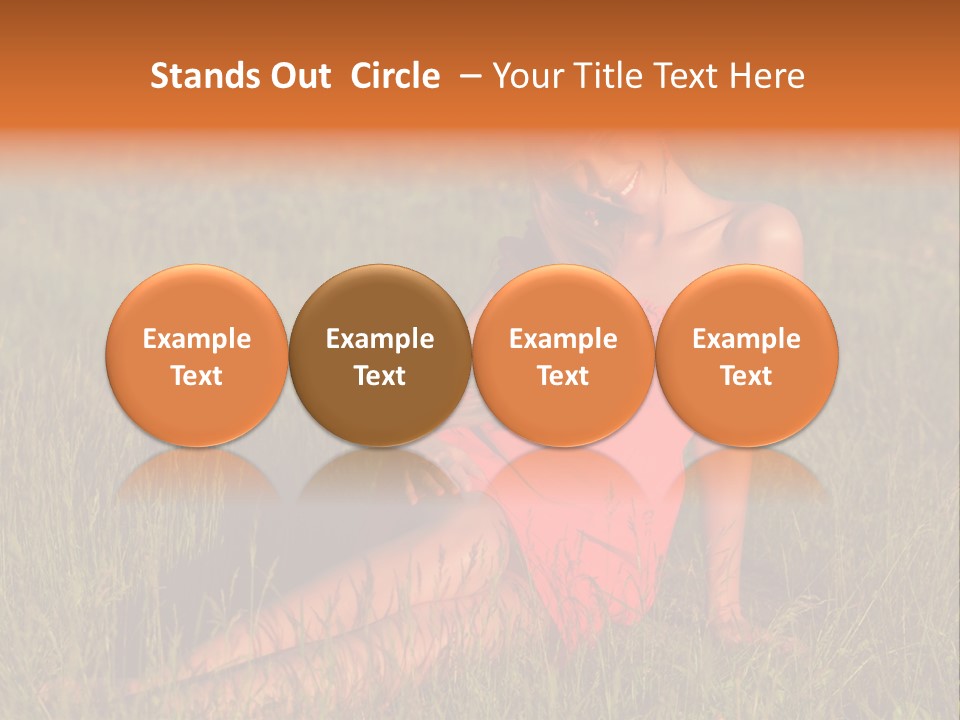 Stands Out Circle – Your Title Text Here

Example Text

Example Text

Example Text

Example Text